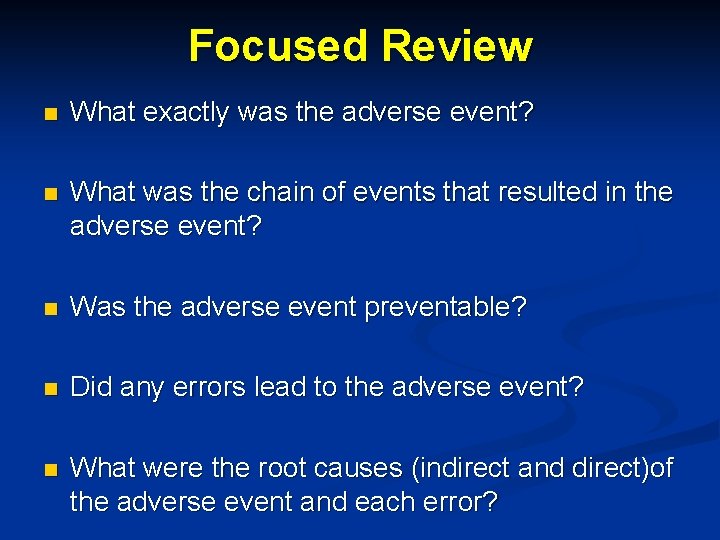 Focused Review

■ What exactly was the adverse event?

■ What was the chain of events that resulted in the adverse event?

■ Was the adverse event preventable?

■ Did any errors lead to the adverse event?

■ What were the root causes (indirect and direct)of the adverse event and each error?